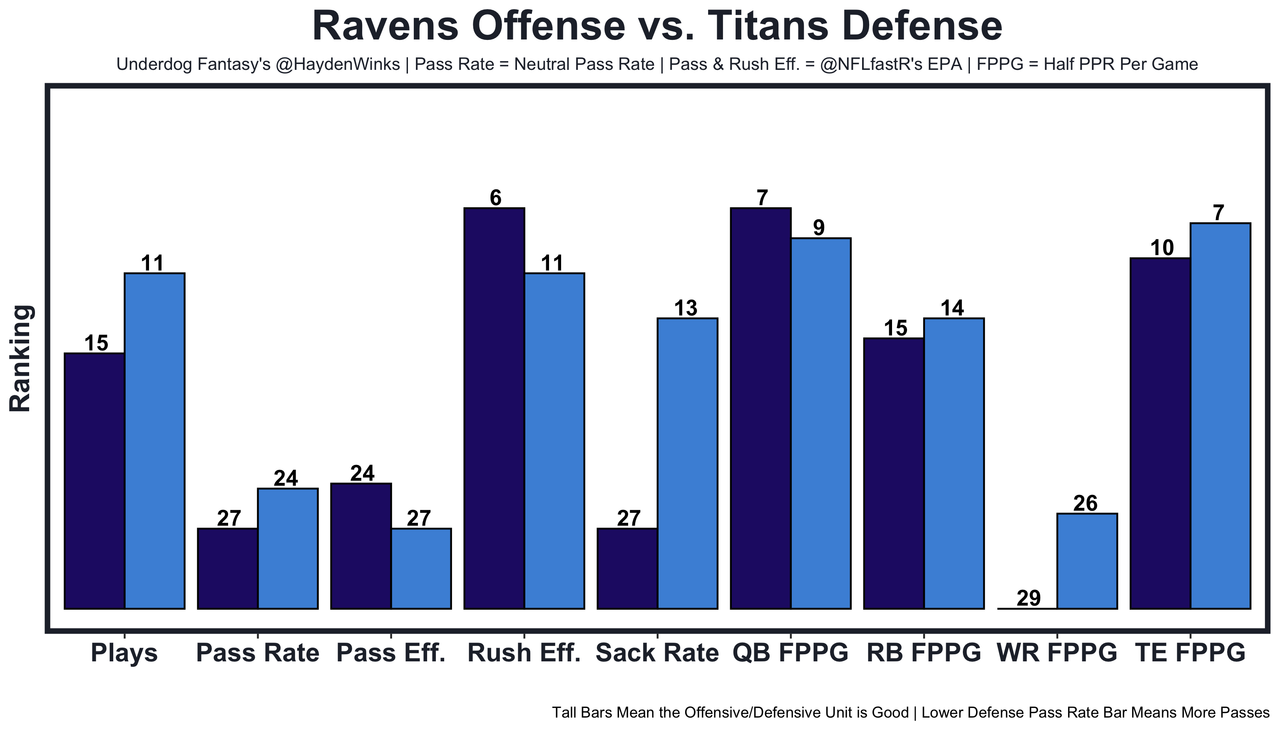 Ravens Offense vs. Titans Defense

Underdog Fantasy's @HaydenWinks | Pass Rate = Neutral Pass Rate | Pass & Rush Eff. = @NFLfastR's EPA | FPPG = Half PPR Per Game

Ranking

15 11
27 24
24 27
6 11
27 13
7 9
15 14
29 26
10 7

Plays Pass Rate Pass Eff. Rush Eff. Sack Rate QB FPPG RB FPPG WR FPPG TE FPPG

Tall Bars Mean the Offensive/Defensive Unit is Good | Lower Defense Pass Rate Bar Means More Passes